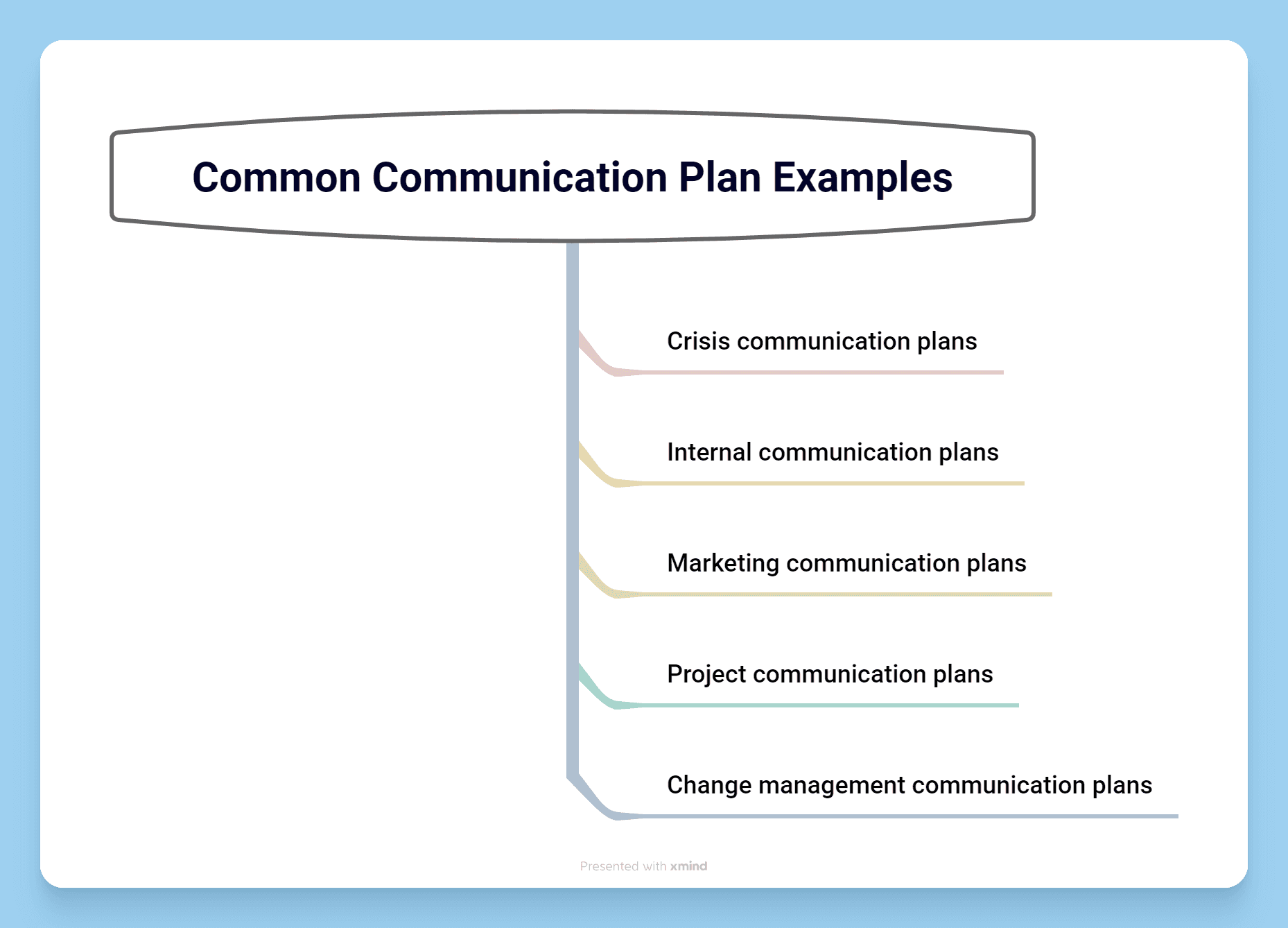 Common Communication Plan Examples

Crisis communication plans

Internal communication plans

Marketing communication plans

Project communication plans

Change management communication plans

Presented with xmind